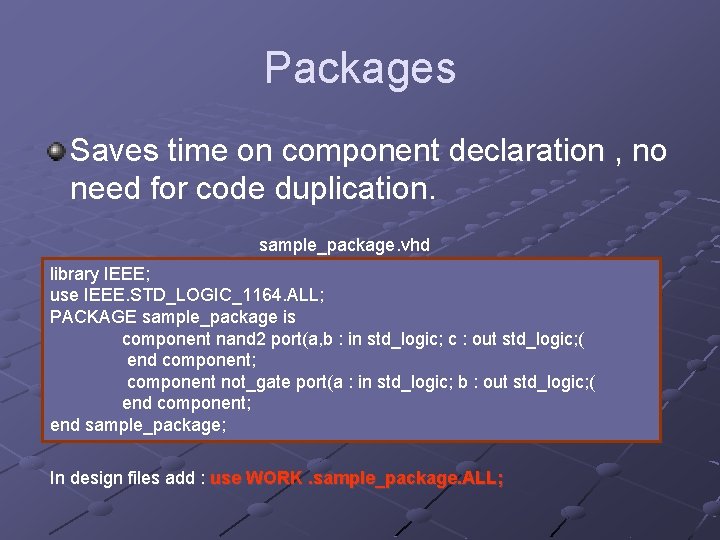 Packages

Saves time on component declaration , no need for code duplication.

sample_package.vhd

library IEEE;
use IEEE.STD_LOGIC_1164.ALL;
PACKAGE sample_package is
component nand2 port(a,b : in std_logic; c : out std_logic;(
end component;
component not_gate port(a : in std_logic; b : out std_logic;(
end component;
end sample_package;

In design files add : use WORK .sample_package.ALL;